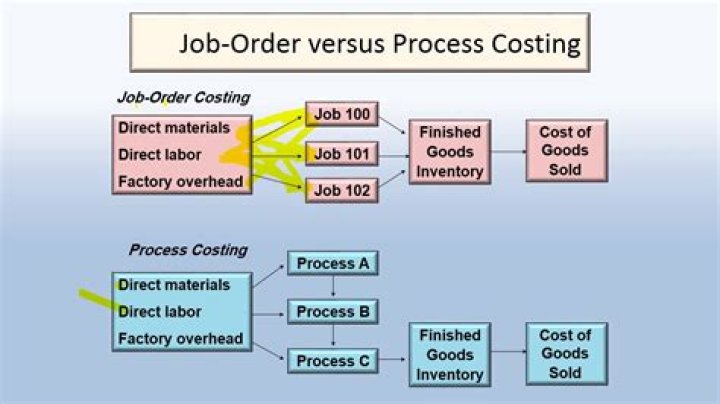 Job-Order versus Process Costing

Job-Order Costing

Direct materials
Direct labor
Factory overhead

Job 100
Job 101
Job 102

Finished Goods Inventory

Cost of Goods Sold

Process Costing

Direct materials
Direct labor
Factory overhead

Process A
Process B
Process C

Finished Goods Inventory

Cost of Goods Sold